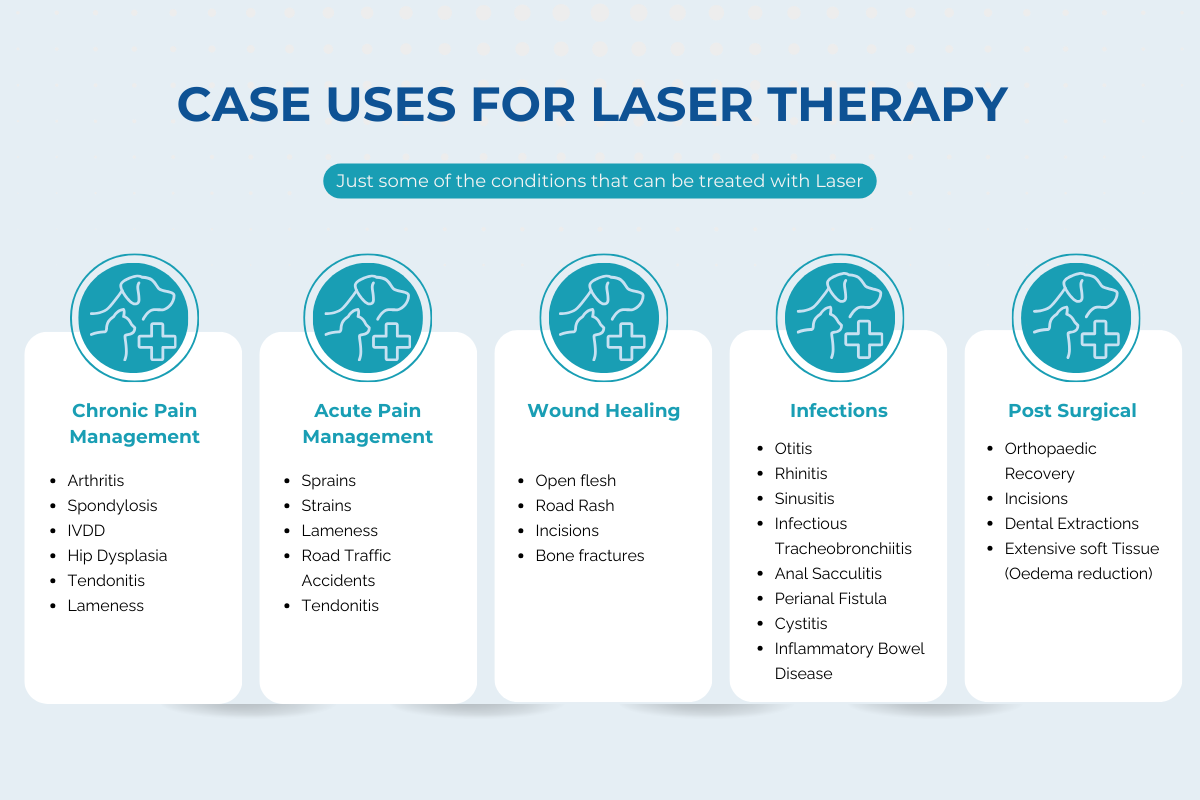 CASE USES FOR LASER THERAPY

Just some of the conditions that can be treated with Laser

Chronic Pain Management

- Arthritis
- Spondylosis
- IVDD
- Hip Dysplasia
- Tendonitis
- Lameness

Acute Pain Management

- Sprains
- Strains
- Lameness
- Road Traffic Accidents
- Tendonitis

Wound Healing

- Open flesh
- Road Rash
- Incisions
- Bone fractures

Infections

- Otitis
- Rhinitis
- Sinusitis
- Infectious Tracheobronchiitis
- Anal Sacculitis
- Perianal Fistula
- Cystitis
- Inflammatory Bowel Disease

Post Surgical

- Orthopaedic Recovery
- Incisions
- Dental Extractions
- Extensive soft Tissue (Oedema reduction)